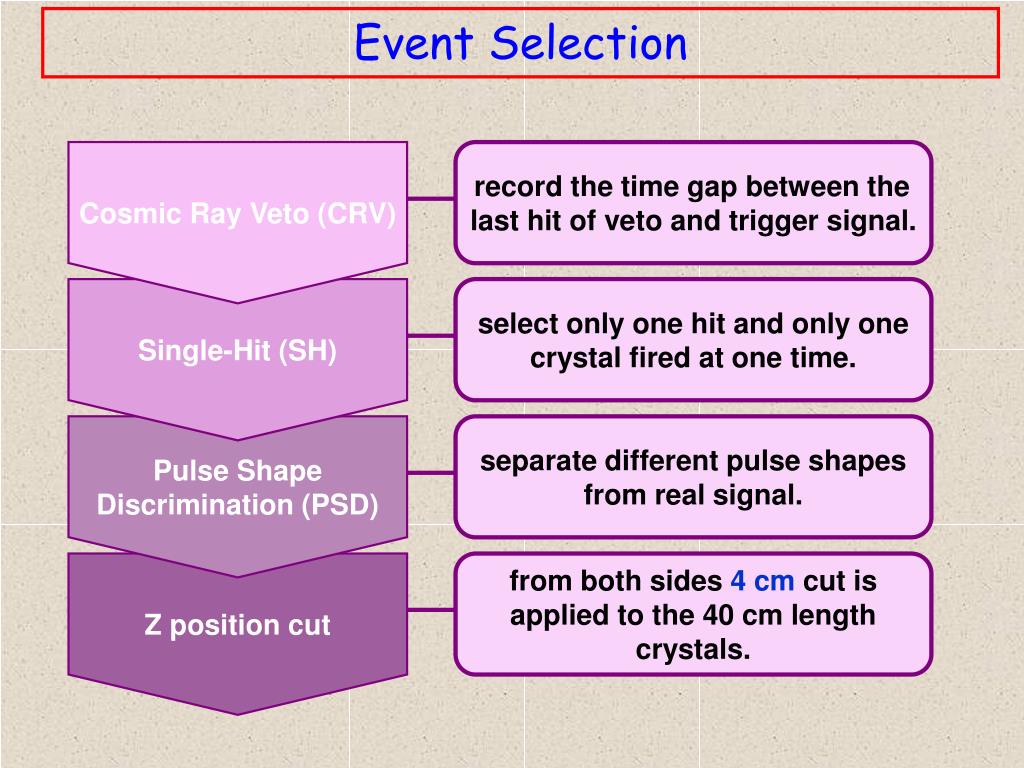 Event Selection

Cosmic Ray Veto (CRV)

record the time gap between the last hit of veto and trigger signal.

Single-Hit (SH)

select only one hit and only one crystal fired at one time.

Pulse Shape Discrimination (PSD)

separate different pulse shapes from real signal.

Z position cut

from both sides 4 cm cut is applied to the 40 cm length crystals.